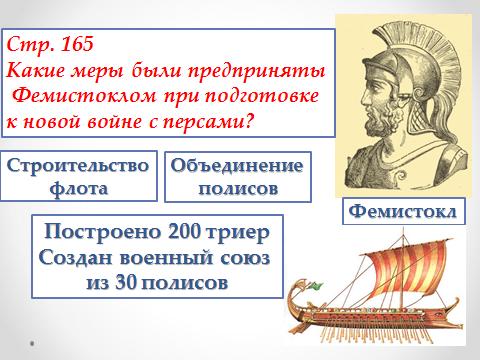 Стр. 165
Какие меры были предприняты Фемистоклом при подготовке к новой войне с персами?

Строительство флота

Объединение полисов

Фемистокл

Построено 200 триер
Создан военный союз из 30 полисов